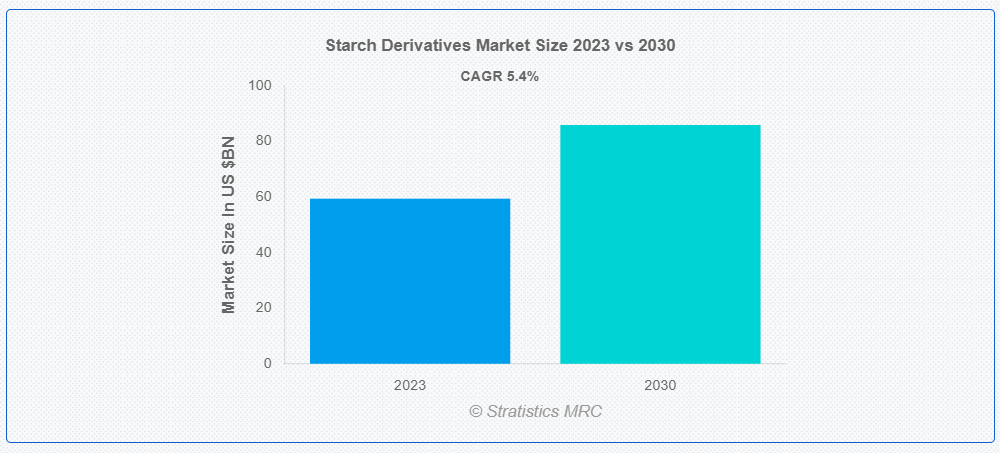 Starch Derivatives Market Size 2023 vs 2030

CAGR 5.4%

Market Size In US $BN

100
80
60
40
20
0

2023
2030

© Stratistics MRC